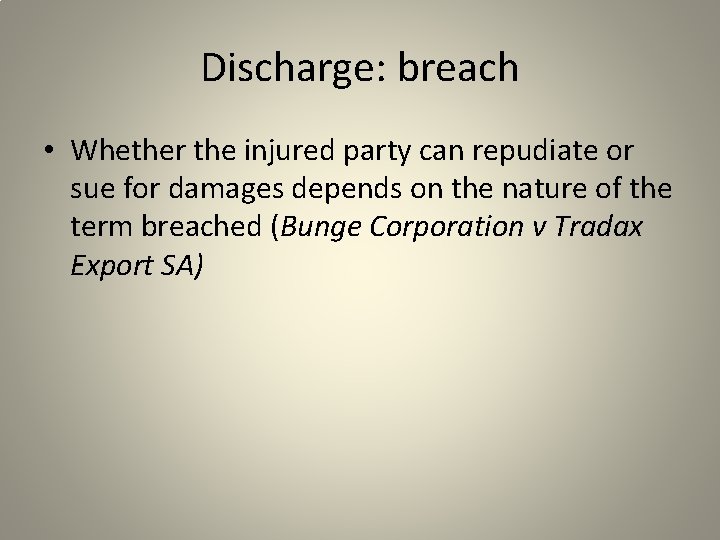 Discharge: breach

• Whether the injured party can repudiate or sue for damages depends on the nature of the term breached (Bunge Corporation v Tradax Export SA)